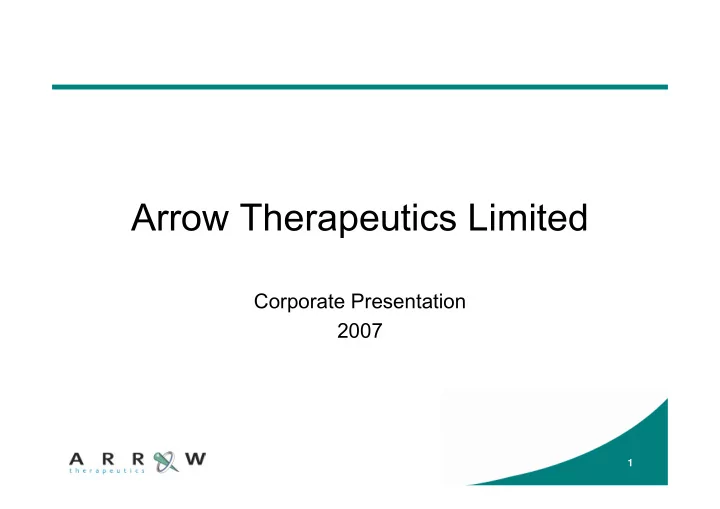 Arrow Therapeutics Limited

Corporate Presentation
2007

ARROW
therapeutics

1